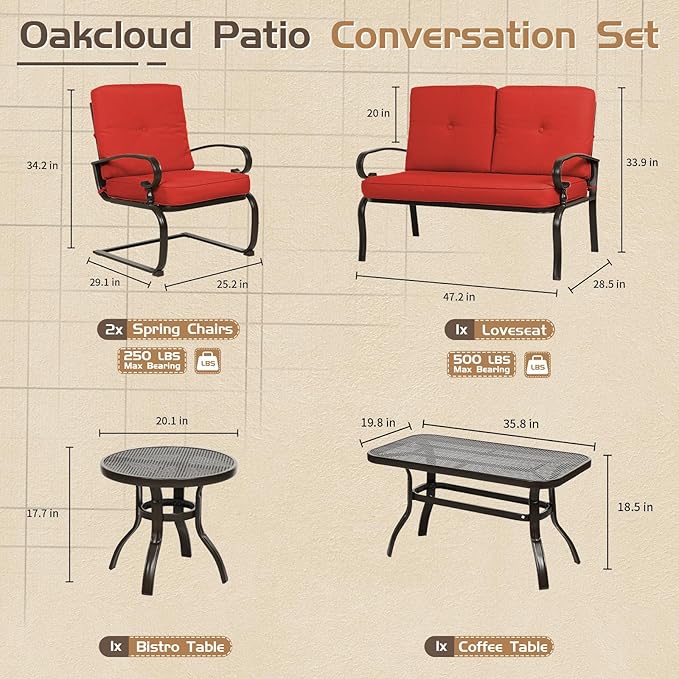 Oakcloud Patio Conversation Set

34.2 in
29.1 in
25.2 in

2x Spring Chairs
250 LBS Max Bearing
LBS

20 in
33.9 in
47.2 in
28.5 in

1x Loveseat
500 LBS Max Bearing
LBS

20.1 in
17.7 in

1x Bistro Table

19.8 in
35.8 in
18.5 in

1x Coffee Table